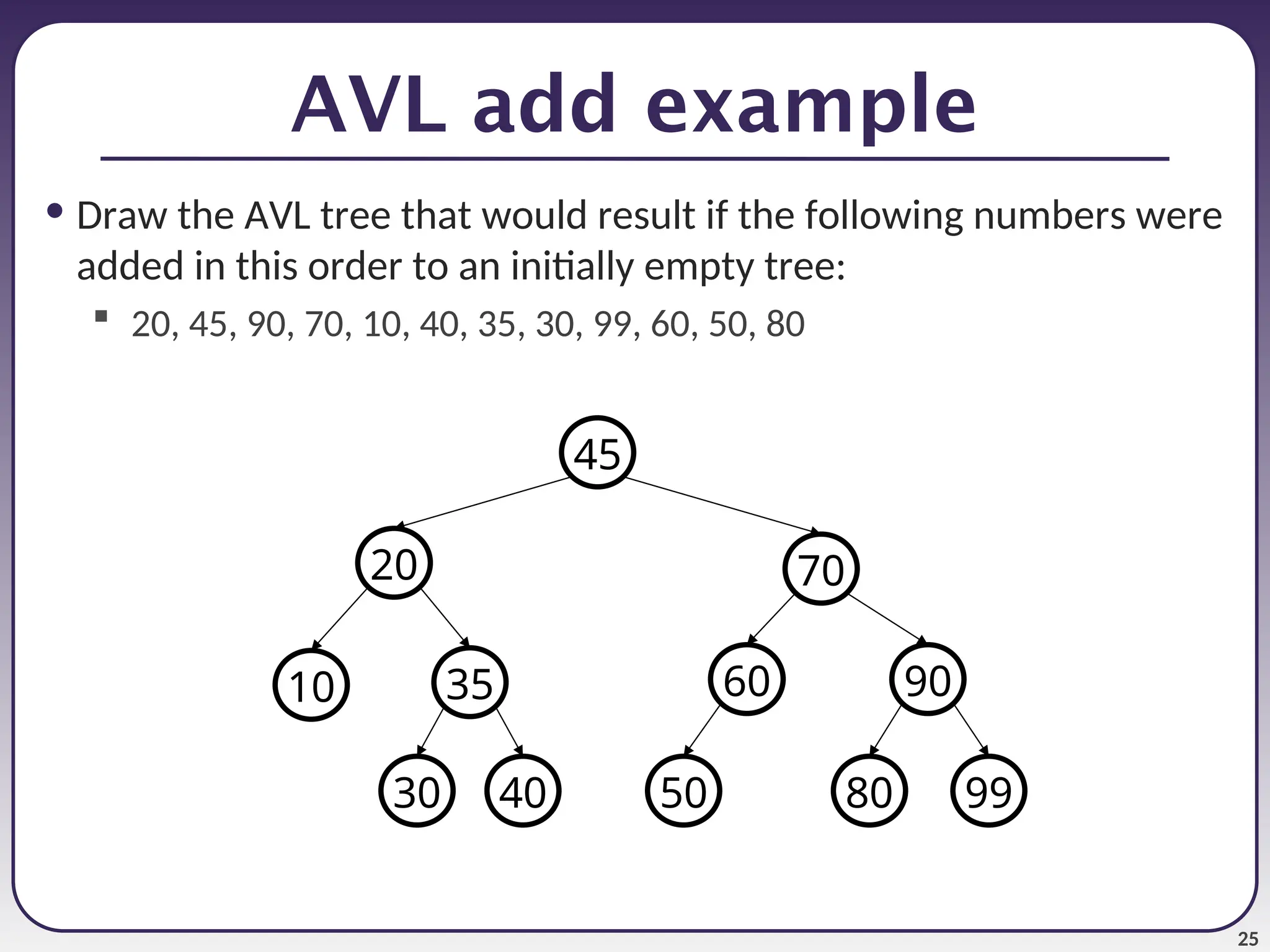 AVL add example

• Draw the AVL tree that would result if the following numbers were added in this order to an initially empty tree:

▪ 20, 45, 90, 70, 10, 40, 35, 30, 99, 60, 50, 80

45

20

70

10

35

60

90

30

40

50

80

99

25